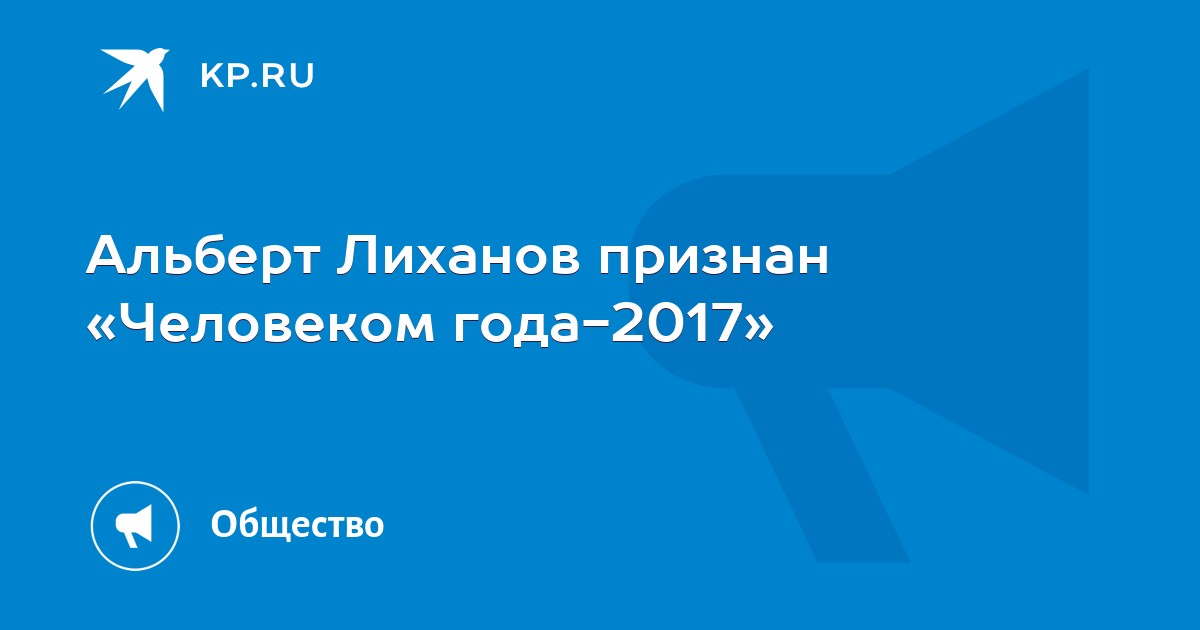 KP.RU

Альберт Лиханов признан «Человеком года-2017»

Общество